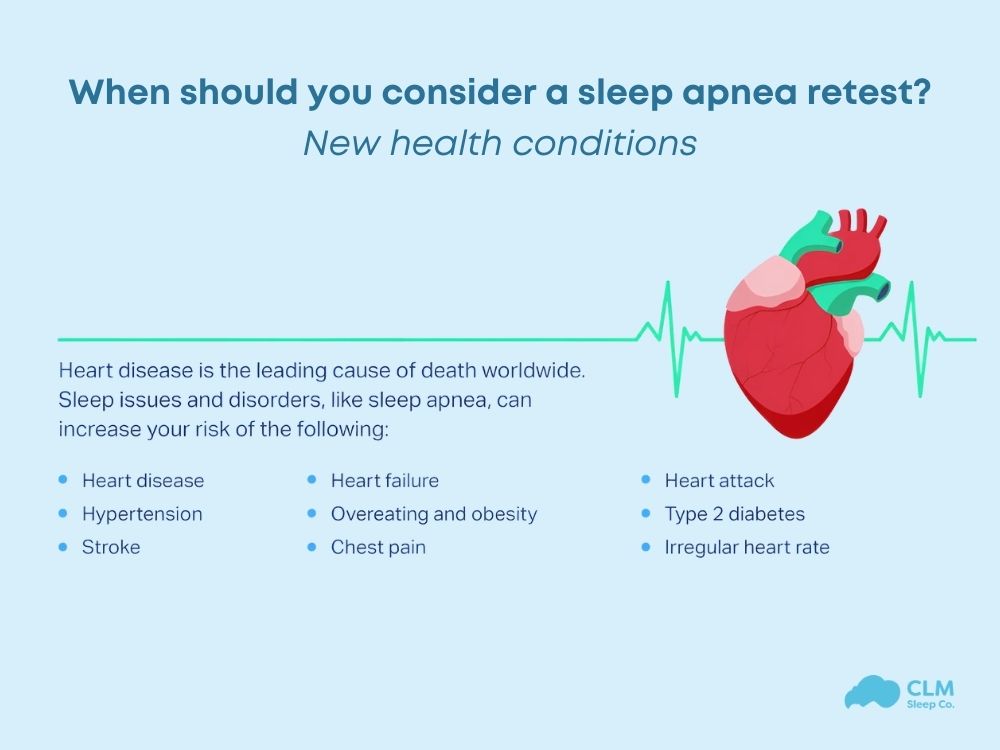 When should you consider a sleep apnea retest?
New health conditions

Heart disease is the leading cause of death worldwide. Sleep issues and disorders, like sleep apnea, can increase your risk of the following:

- Heart disease
- Hypertension
- Stroke

- Heart failure
- Overeating and obesity
- Chest pain

- Heart attack
- Type 2 diabetes
- Irregular heart rate

CLM
Sleep Co.